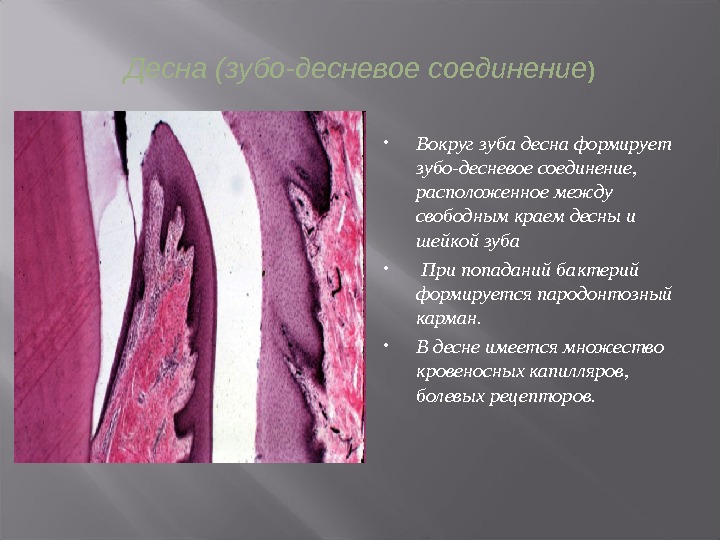 Десна (зубо-десневое соединение)

• Вокруг зуба десна формирует зубо-десневое соединение, расположенное между свободным краем десны и шейкой зуба

• При попаданий бактерий формируется пародонтозный карман.

• В десне имеется множество кровеносных капилляров, болевых рецепторов.